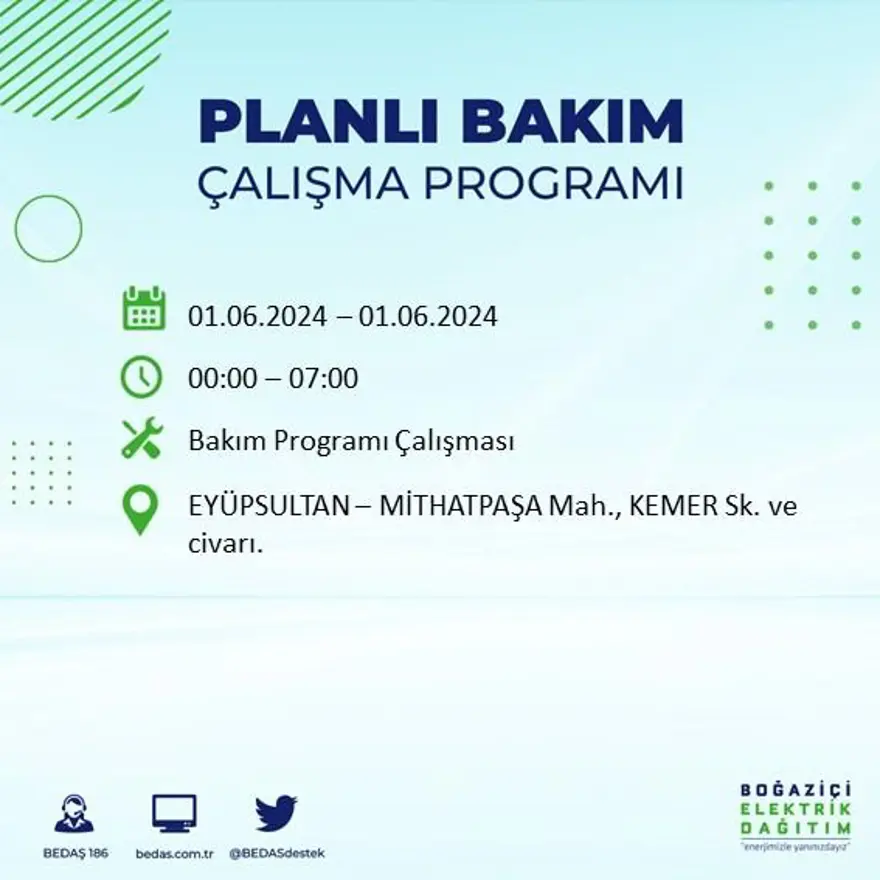 PLANLI BAKIM
ÇALIŞMA PROGRAMI

01.06.2024 – 01.06.2024

00:00 – 07:00

Bakım Programı Çalışması

EYÜPSULTAN – MİTHATPAŞA Mah., KEMER Sk. ve civarı.

BEDAŞ 186 bedas.com.tr @BEDASdestek

BOĞAZİÇİ ELEKTRİK DAĞITIM
"enerjimizle yanınızdayız"